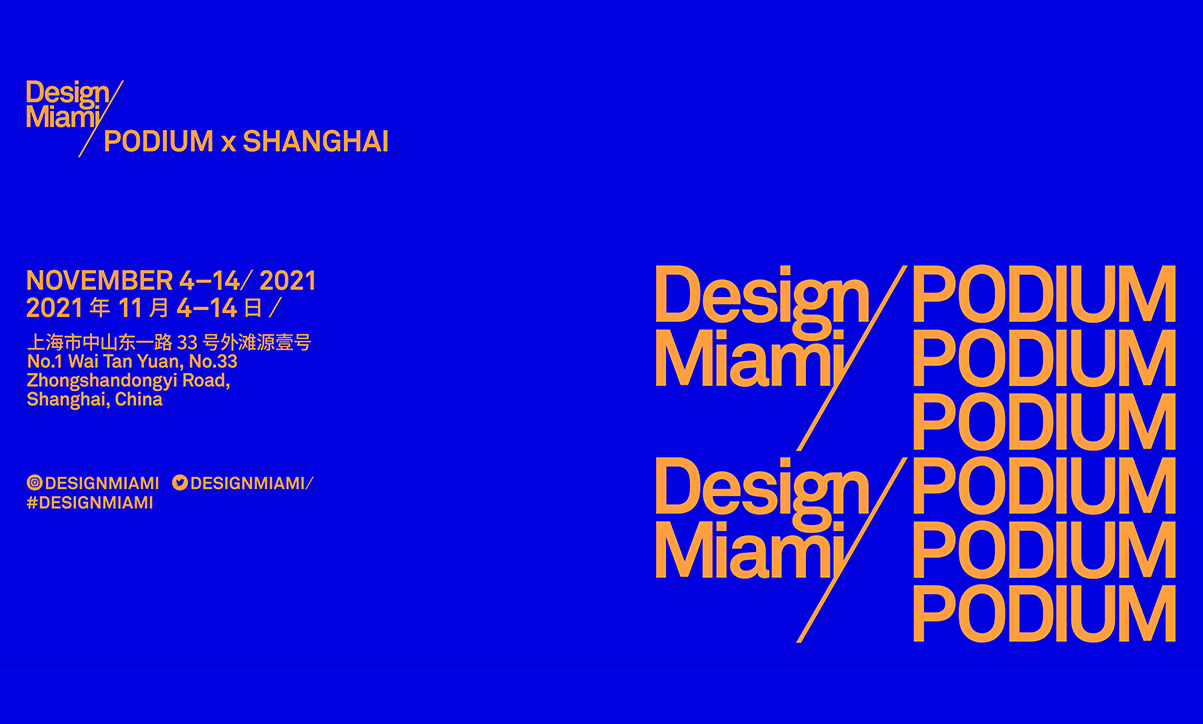 Design Miami/ PODIUM x SHANGHAI

NOVEMBER 4–14/ 2021
2021 年 11 月 4–14 日 /

上海市中山东一路 33 号外滩源壹号
No.1 Wai Tan Yuan, No.33 Zhongshandongyi Road, Shanghai, China

DESIGNMIAMI DESIGNMIAMI/
#DESIGNMIAMI

Design Miami/ PODIUM PODIUM PODIUM
Design Miami/ PODIUM PODIUM PODIUM